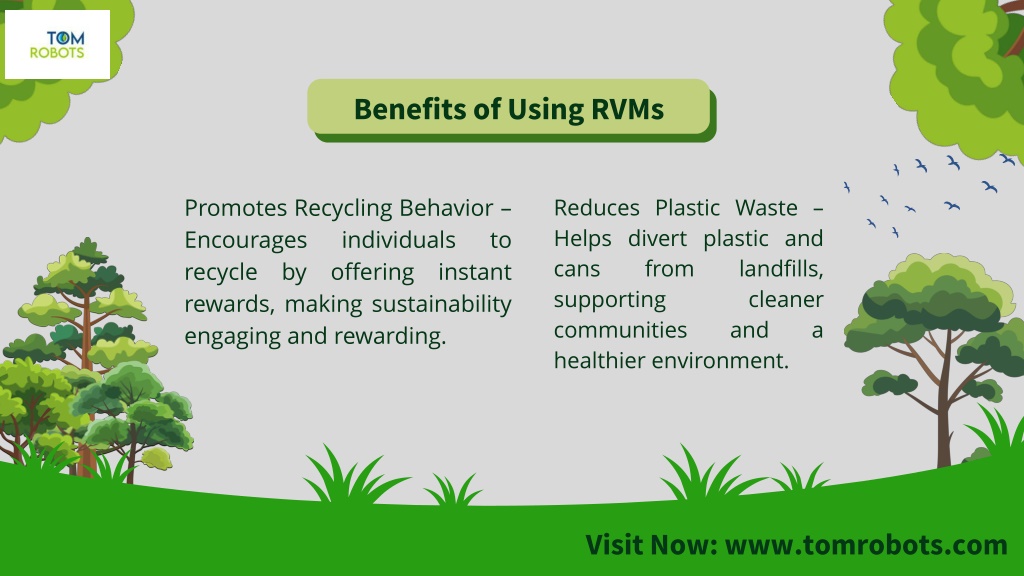 TOM ROBOTS

Benefits of Using RVMs

Promotes Recycling Behavior – Encourages individuals to recycle by offering instant rewards, making sustainability engaging and rewarding.

Reduces Plastic Waste – Helps divert plastic and cans from landfills, supporting cleaner communities and a healthier environment.

Visit Now: www.tomrobots.com